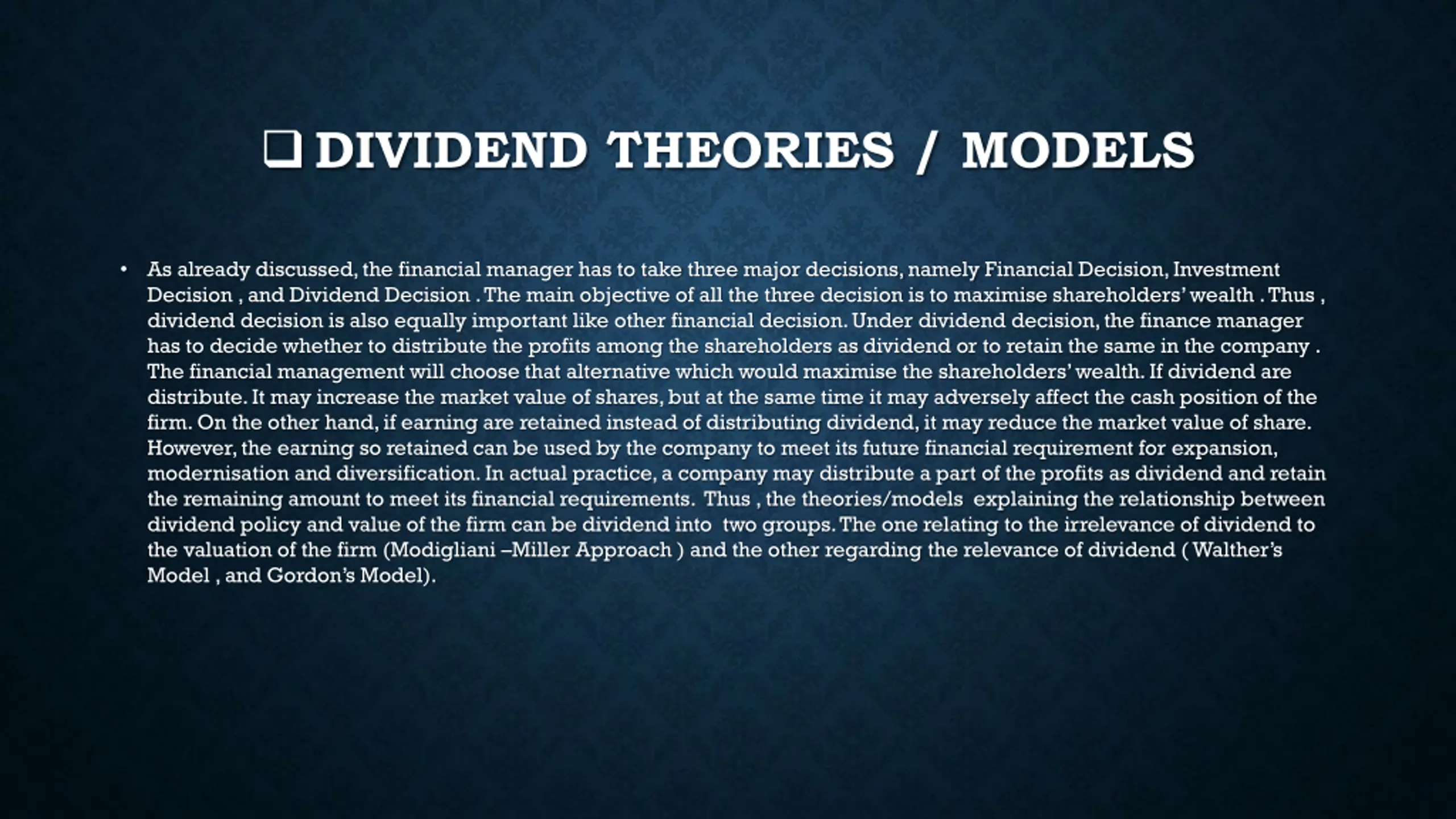 ❑ DIVIDEND THEORIES / MODELS

• As already discussed, the financial manager has to take three major decisions, namely Financial Decision, Investment Decision , and Dividend Decision . The main objective of all the three decision is to maximise shareholders' wealth . Thus , dividend decision is also equally important like other financial decision. Under dividend decision, the finance manager has to decide whether to distribute the profits among the shareholders as dividend or to retain the same in the company . The financial management will choose that alternative which would maximise the shareholders' wealth. If dividend are distribute. It may increase the market value of shares, but at the same time it may adversely affect the cash position of the firm. On the other hand, if earning are retained instead of distributing dividend, it may reduce the market value of share. However, the earning so retained can be used by the company to meet its future financial requirement for expansion, modernisation and diversification. In actual practice, a company may distribute a part of the profits as dividend and retain the remaining amount to meet its financial requirements. Thus , the theories/models explaining the relationship between dividend policy and value of the firm can be dividend into two groups. The one relating to the irrelevance of dividend to the valuation of the firm (Modigliani –Miller Approach ) and the other regarding the relevance of dividend ( Walther's Model , and Gordon's Model).